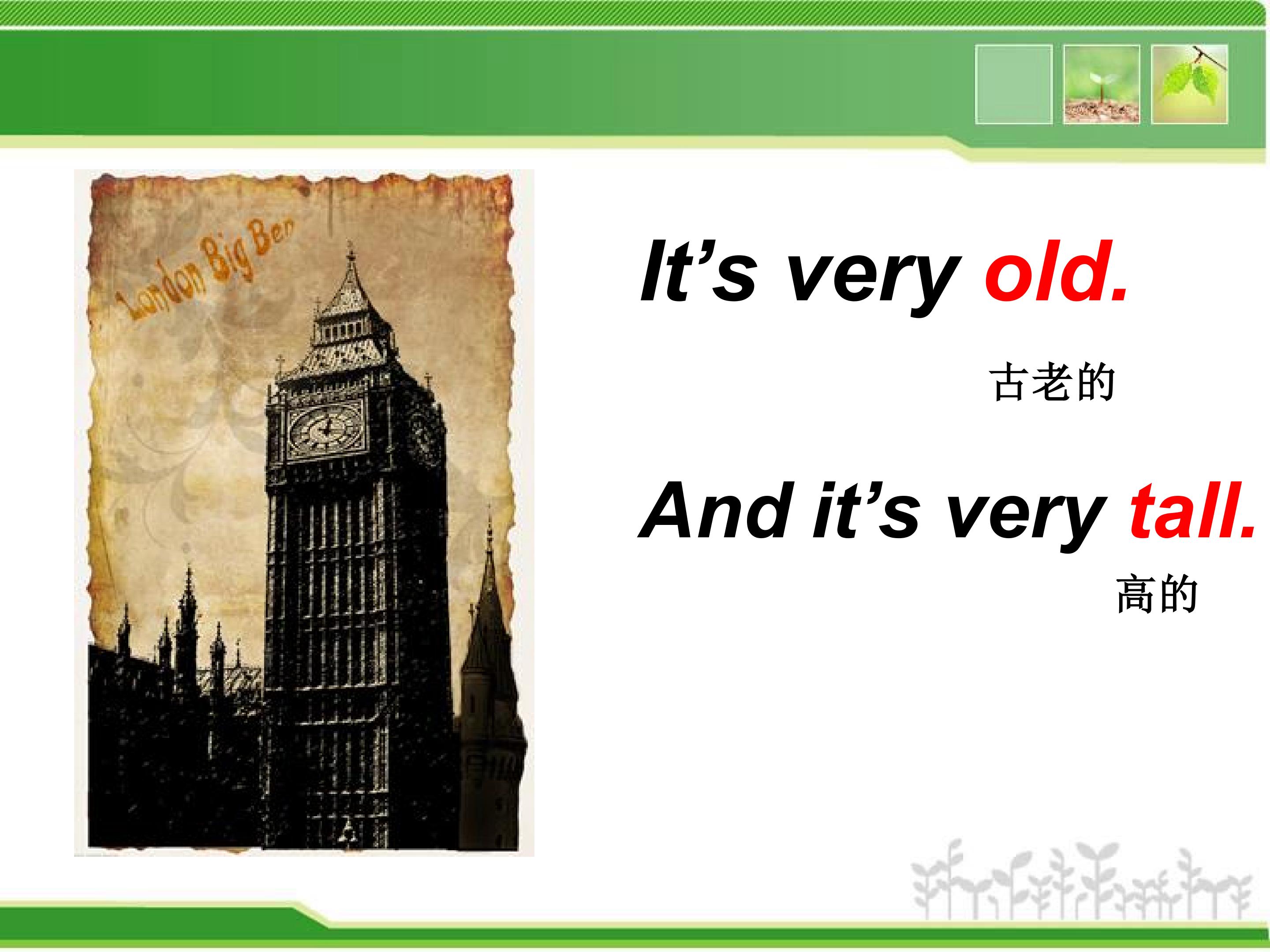 London Big Ben

It’s very old.

古老的

And it’s very tall.

高的